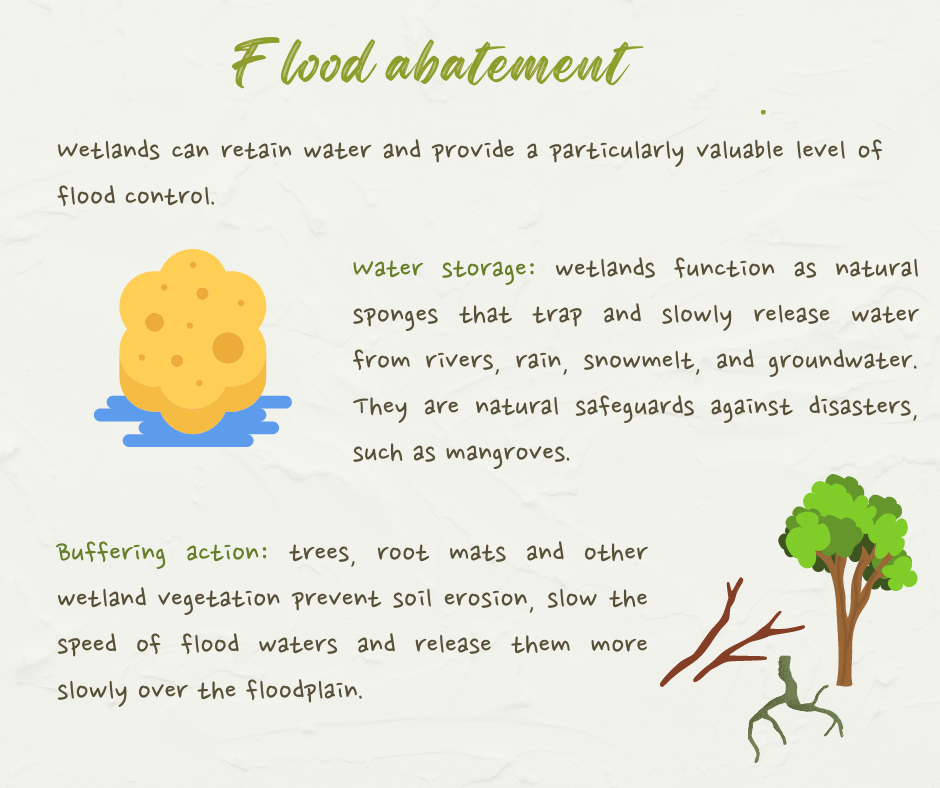 Flood abatement

Wetlands can retain water and provide a particularly valuable level of flood control.

Water storage: wetlands function as natural sponges that trap and slowly release water from rivers, rain, snowmelt, and groundwater. They are natural safeguards against disasters, such as mangroves.

Buffering action: trees, root mats and other wetland vegetation prevent soil erosion, slow the speed of flood waters and release them more slowly over the floodplain.